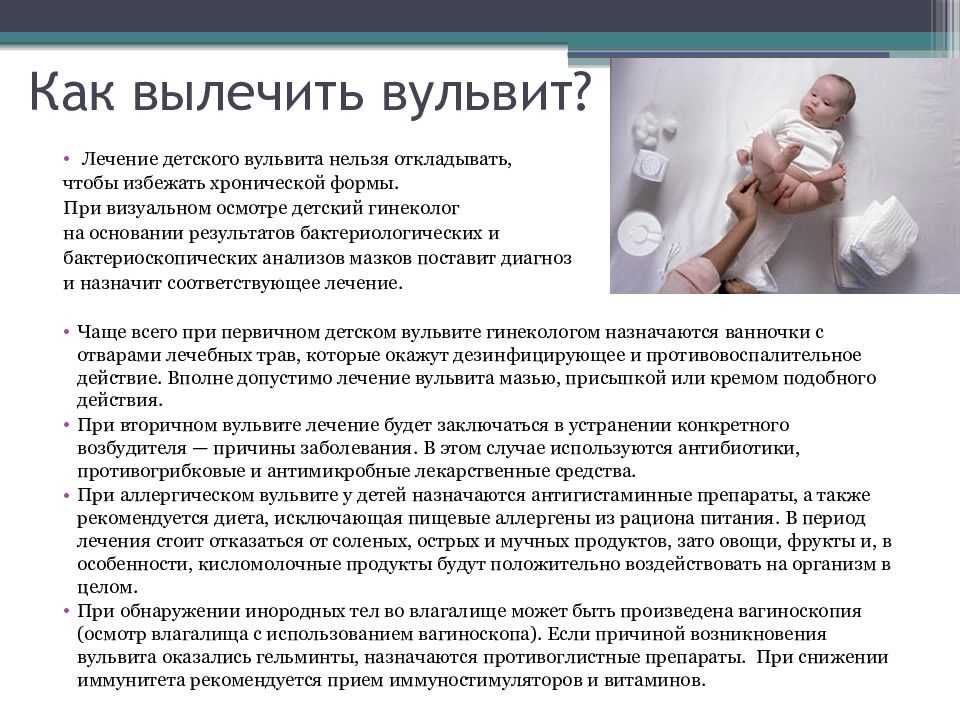 Как вылечить вульвит?

• Лечение детского вульвита нельзя откладывать, чтобы избежать хронической формы. При визуальном осмотре детский гинеколог на основании результатов бактериологических и бактериоскопических анализов мазков поставит диагноз и назначит соответствующее лечение.

• Чаще всего при первичном детском вульвите гинекологом назначаются ванночки с отварами лечебных трав, которые окажут дезинфицирующее и противовоспалительное действие. Вполне допустимо лечение вульвита мазью, присыпкой или кремом подобного действия.
• При вторичном вульвите лечение будет заключаться в устранении конкретного возбудителя — причины заболевания. В этом случае используются антибиотики, противогрибковые и антимикробные лекарственные средства.
• При аллергическом вульвите у детей назначаются антигистаминные препараты, а также рекомендуется диета, исключающая пищевые аллергены из рациона питания. В период лечения стоит отказаться от соленых, острых и мучных продуктов, зато овощи, фрукты и, в особенности, кисломолочные продукты будут положительно воздействовать на организм в целом.
• При обнаружении инородных тел во влагалище может быть произведена вагиноскопия (осмотр влагалища с использованием вагиноскопа). Если причиной возникновения вульвита оказались гельминты, назначаются противоглистные препараты. При снижении иммунитета рекомендуется прием иммуностимуляторов и витаминов.